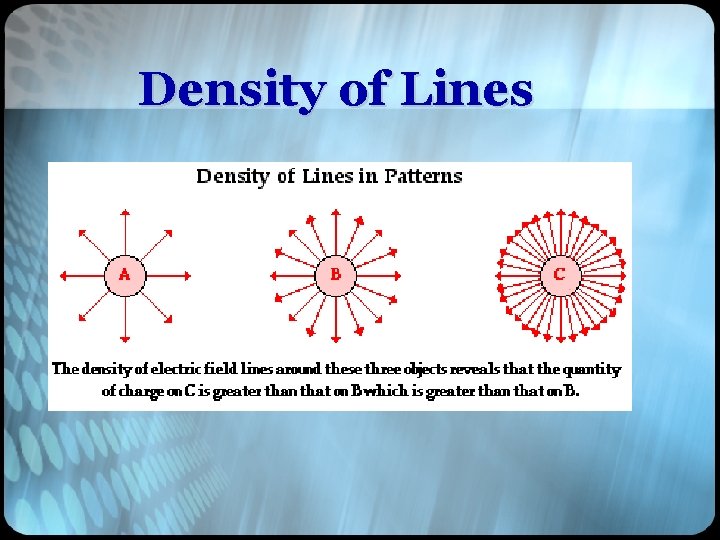 Density of Lines

Density of Lines in Patterns

A

B

C

The density of electric field lines around these three objects reveals that the quantity of charge on C is greater than that on B which is greater than that on B.